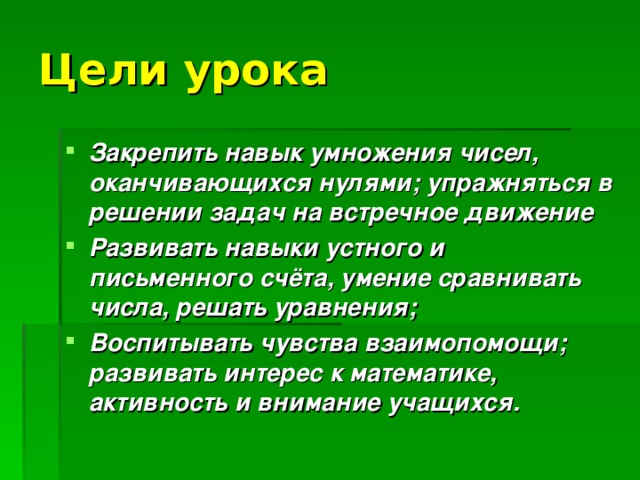 Цели урока

- Закрепить навык умножения чисел, оканчивающихся нулями; упражняться в решении задач на встречное движение
- Развивать навыки устного и письменного счёта, умение сравнивать числа, решать уравнения;
- Воспитывать чувства взаимопомощи; развивать интерес к математике, активность и внимание учащихся.